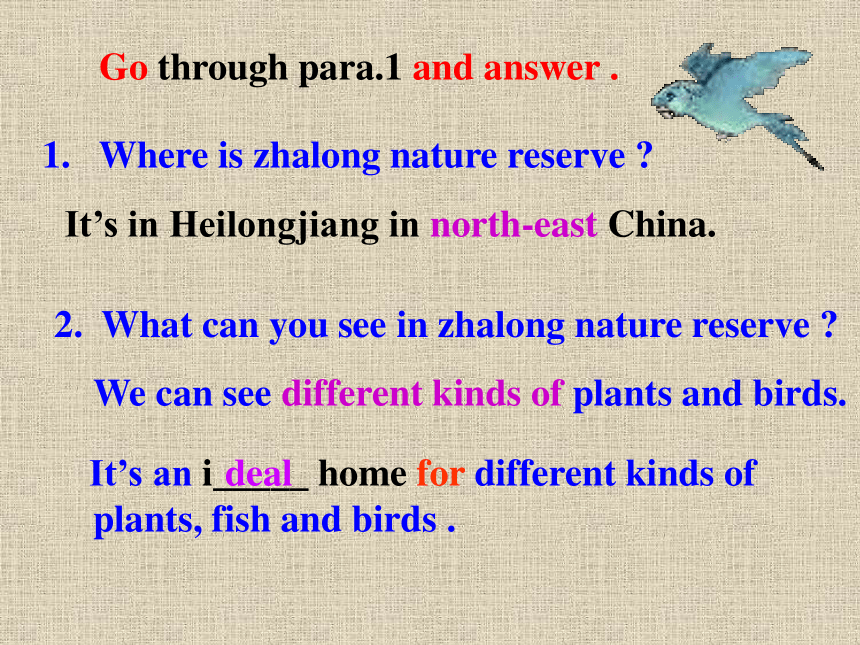 Go through para.1 and answer .

1. Where is zhalong nature reserve ?

It’s in Heilongjiang in north-east China.

2. What can you see in zhalong nature reserve ?

We can see different kinds of plants and birds.

It’s an i_deal_ home for different kinds of plants, fish and birds .